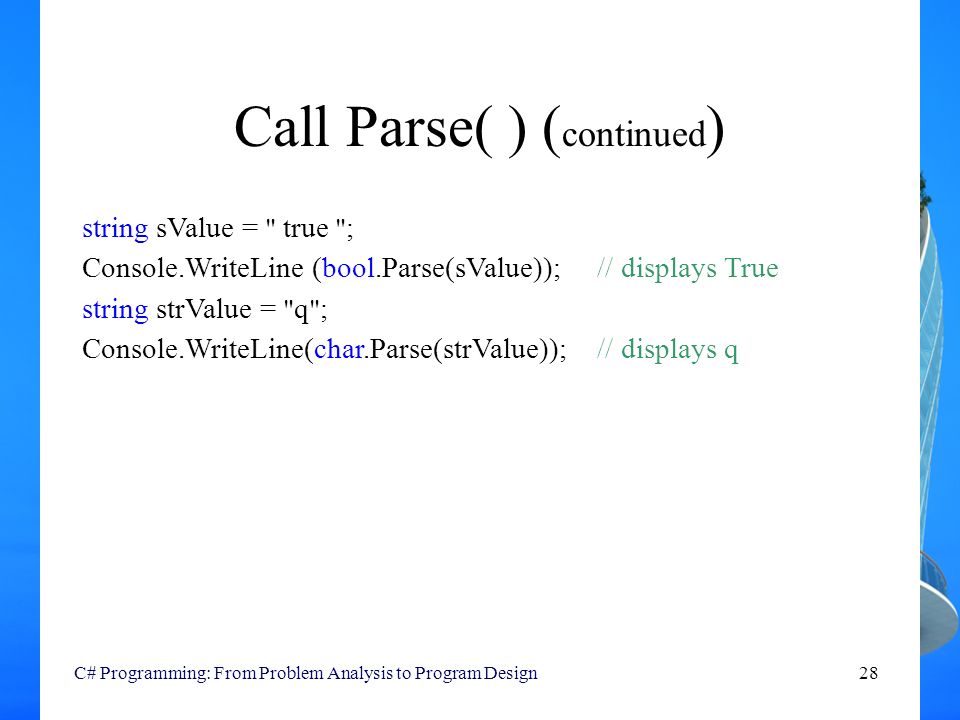 Call Parse( ) (continued)

string sValue = " true ";
Console.WriteLine (bool.Parse(sValue)); // displays True
string strValue = "q";
Console.WriteLine(char.Parse(strValue)); // displays q

C# Programming: From Problem Analysis to Program Design 28